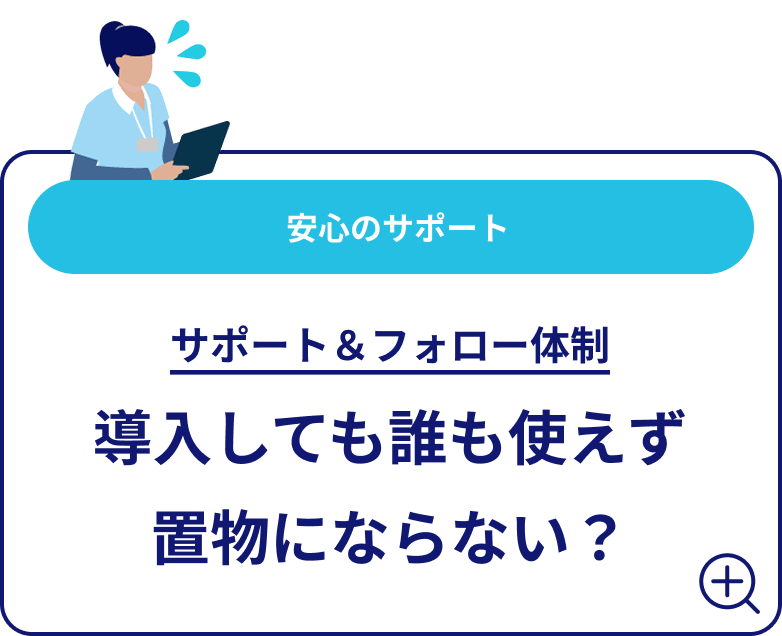 安心のサポート

サポート＆フォロー体制

導入しても誰も使えず
置物にならない？